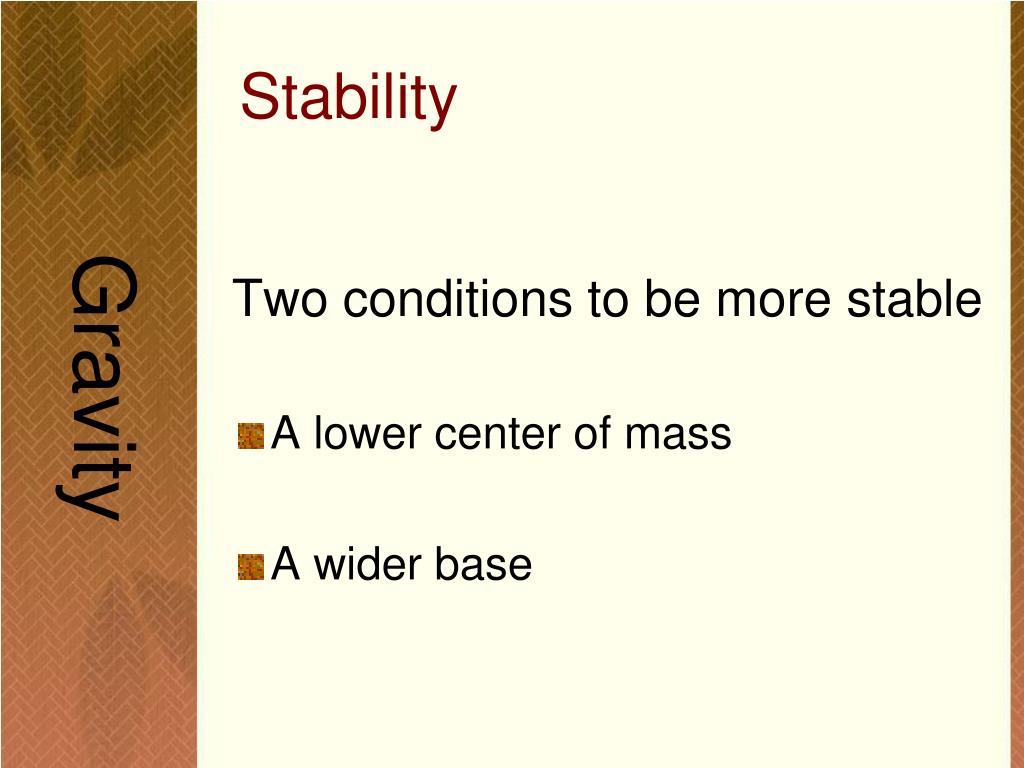 Gravity

Stability

Two conditions to be more stable

A lower center of mass

A wider base